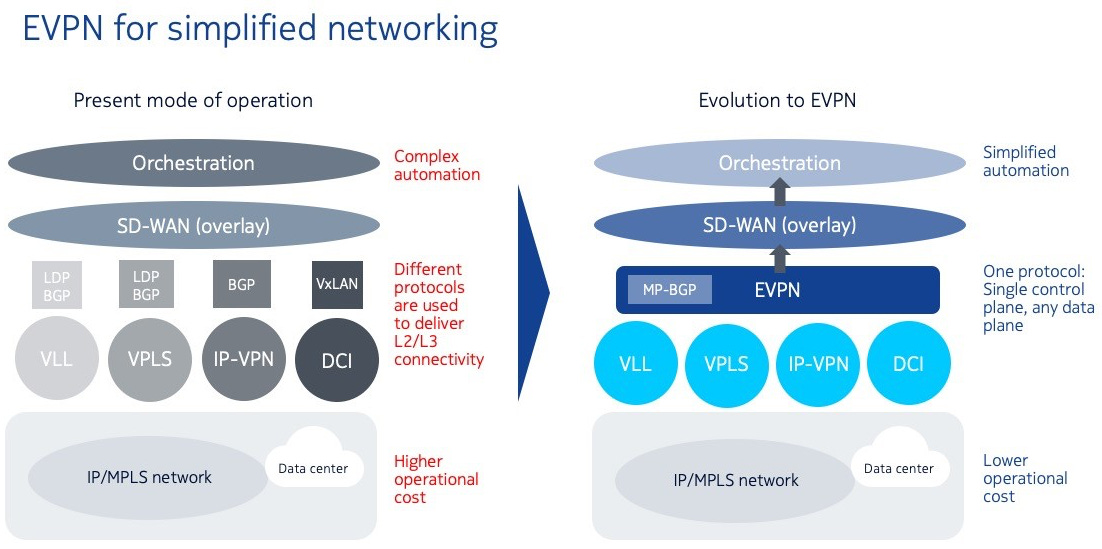 EVPN for simplified networking

Present mode of operation

Orchestration

Complex automation

SD-WAN (overlay)

LDP BGP

LDP BGP

BGP

VxLAN

Different protocols are used to deliver L2/L3 connectivity

VLL

VPLS

IP-VPN

DCI

IP/MPLS network

Data center

Higher operational cost

Evolution to EVPN

Orchestration

Simplified automation

SD-WAN (overlay)

MP-BGP

EVPN

One protocol: Single control plane, any data plane

VLL

VPLS

IP-VPN

DCI

IP/MPLS network

Data center

Lower operational cost